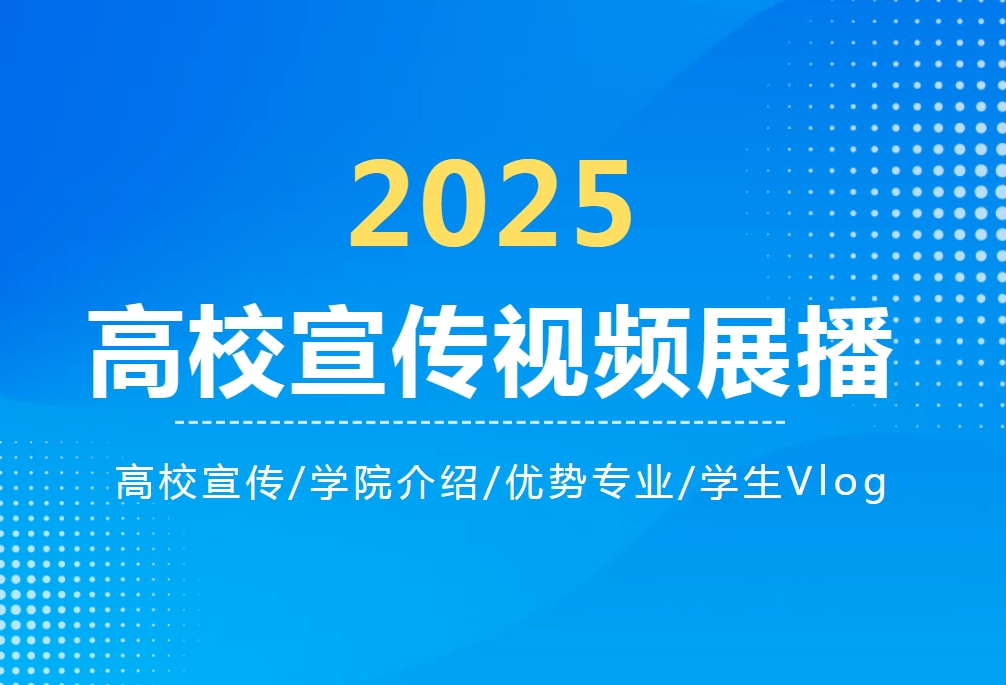 2025
高校宣传视频展播

高校宣传/学院介绍/优势专业/学生Vlog